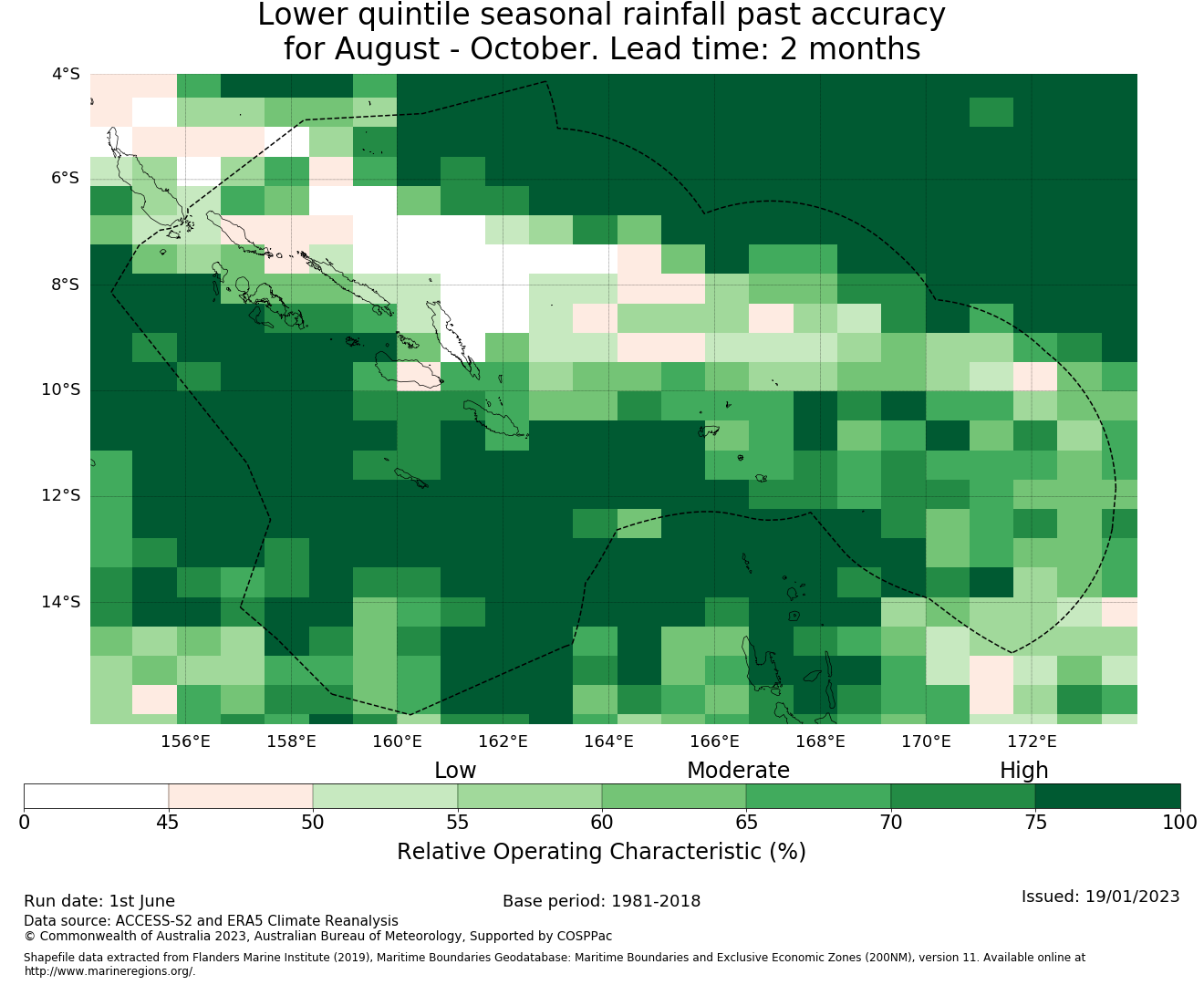 Lower quintile seasonal rainfall past accuracy
for August - October. Lead time: 2 months

4°S
6°S
8°S
10°S
12°S
14°S

156°E 158°E 160°E 162°E 164°E 166°E 168°E 170°E 172°E

Low Moderate High

0 45 50 55 60 65 70 75 100

Relative Operating Characteristic (%)

Run date: 1st June

Base period: 1981-2018

Issued: 19/01/2023

Data source: ACCESS-S2 and ERA5 Climate Reanalysis
© Commonwealth of Australia 2023, Australian Bureau of Meteorology, Supported by COSPPac

Shapefile data extracted from Flanders Marine Institute (2019), Maritime Boundaries Geodatabase: Maritime Boundaries and Exclusive Economic Zones (200NM), version 11. Available online at http://www.marineregions.org/.